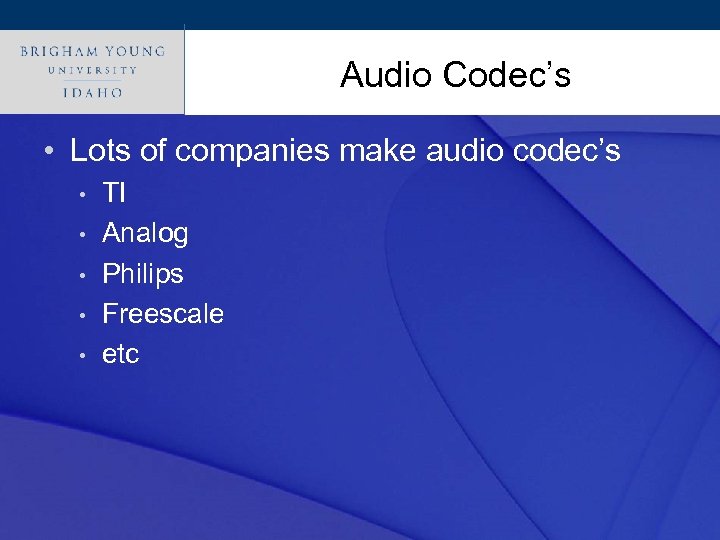 BRIGHAM YOUNG
UNIVERSITY
IDAHO

Audio Codec's

• Lots of companies make audio codec's
  • TI
  • Analog
  • Philips
  • Freescale
  • etc